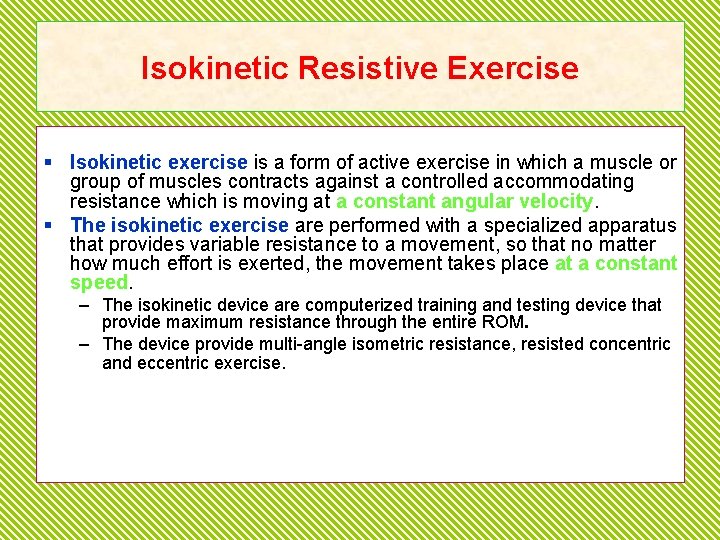 Isokinetic Resistive Exercise

▪ Isokinetic exercise is a form of active exercise in which a muscle or group of muscles contracts against a controlled accommodating resistance which is moving at a constant angular velocity.

▪ The isokinetic exercise are performed with a specialized apparatus that provides variable resistance to a movement, so that no matter how much effort is exerted, the movement takes place at a constant speed.

– The isokinetic device are computerized training and testing device that provide maximum resistance through the entire ROM.

– The device provide multi-angle isometric resistance, resisted concentric and eccentric exercise.